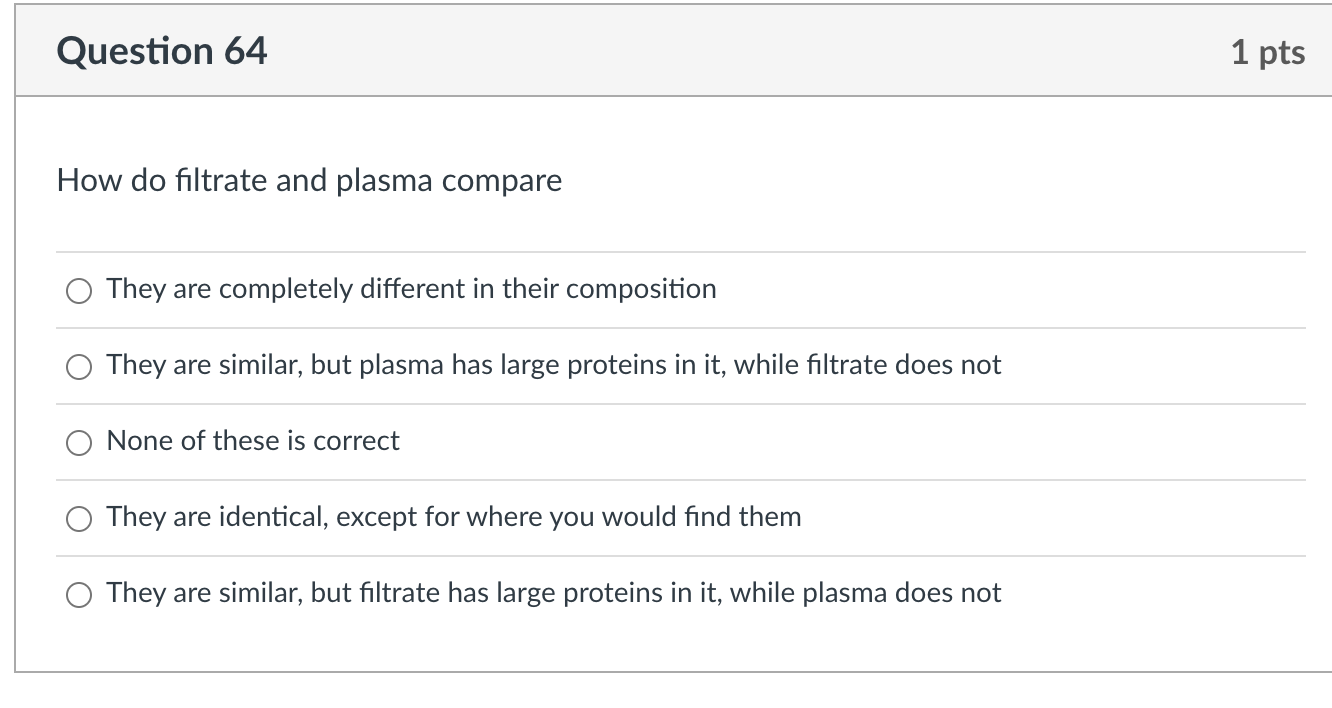 Question 64

1 pts

How do filtrate and plasma compare

They are completely different in their composition

They are similar, but plasma has large proteins in it, while filtrate does not

None of these is correct

They are identical, except for where you would find them

They are similar, but filtrate has large proteins in it, while plasma does not